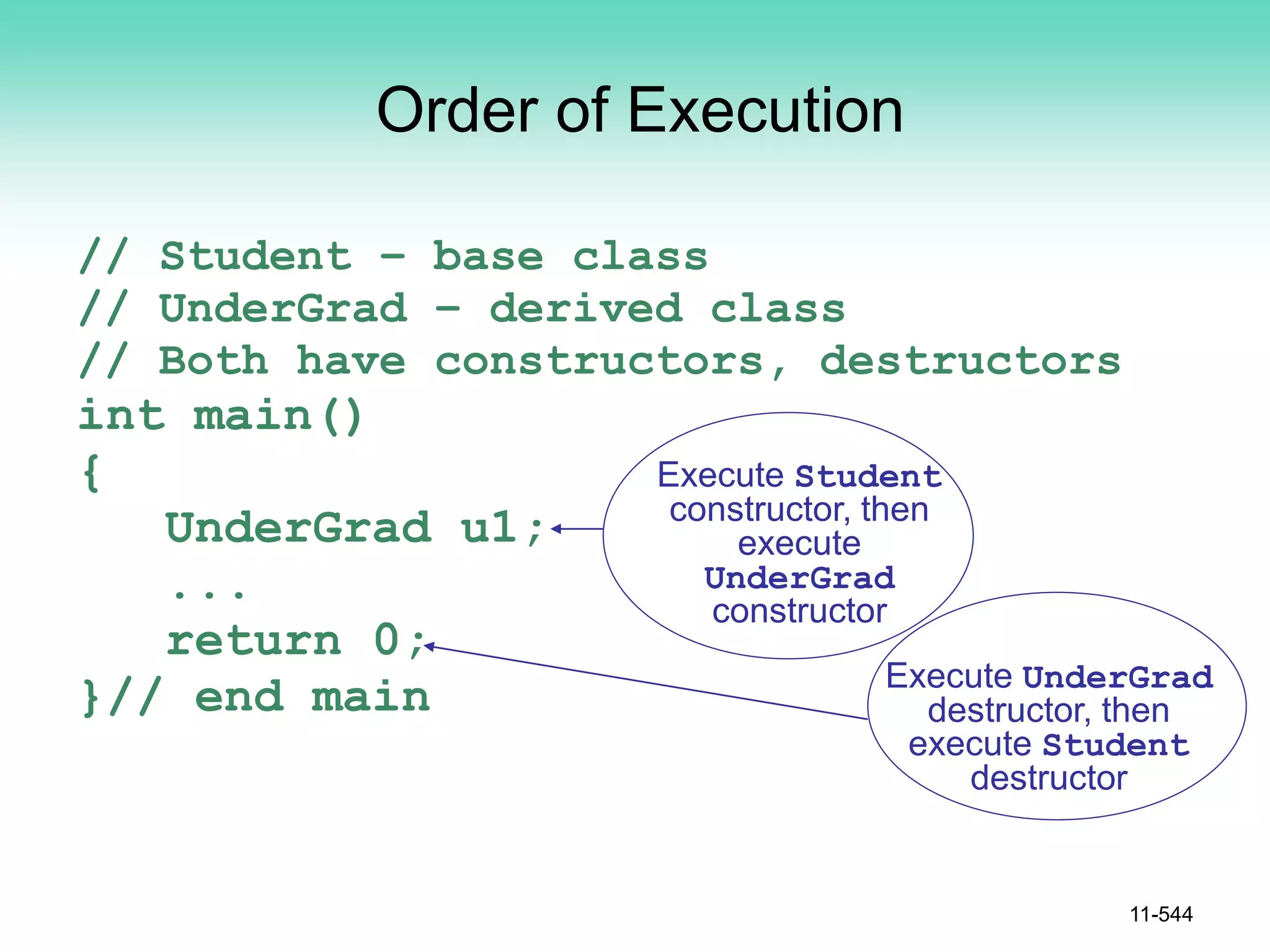 Order of Execution

// Student – base class
// UnderGrad – derived class
// Both have constructors, destructors
int main()
{
    UnderGrad u1;
    ...
    return 0;
}// end main

Execute Student constructor, then execute UnderGrad constructor

Execute UnderGrad destructor, then execute Student destructor

11-544